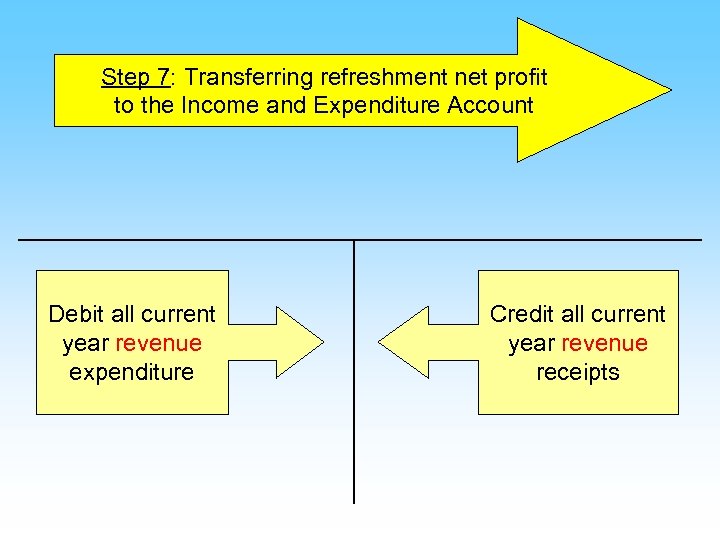 Step 7: Transferring refreshment net profit to the Income and Expenditure Account

Debit all current year revenue expenditure

Credit all current year revenue receipts